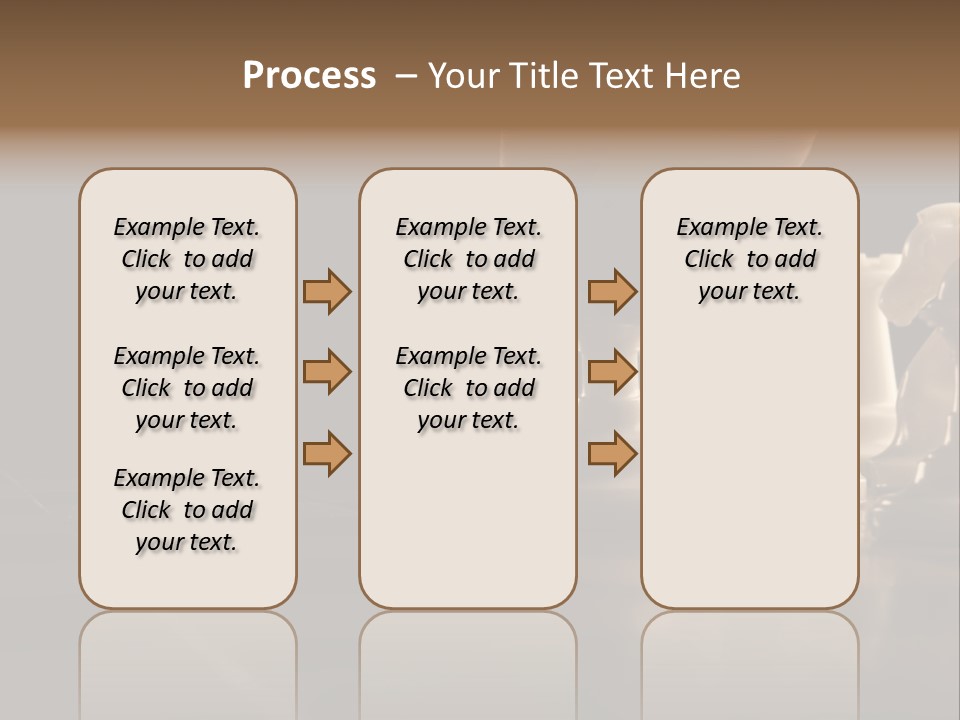 Process – Your Title Text Here

Example Text. Click to add your text.

Example Text. Click to add your text.

Example Text. Click to add your text.

Example Text. Click to add your text.

Example Text. Click to add your text.

Example Text. Click to add your text.